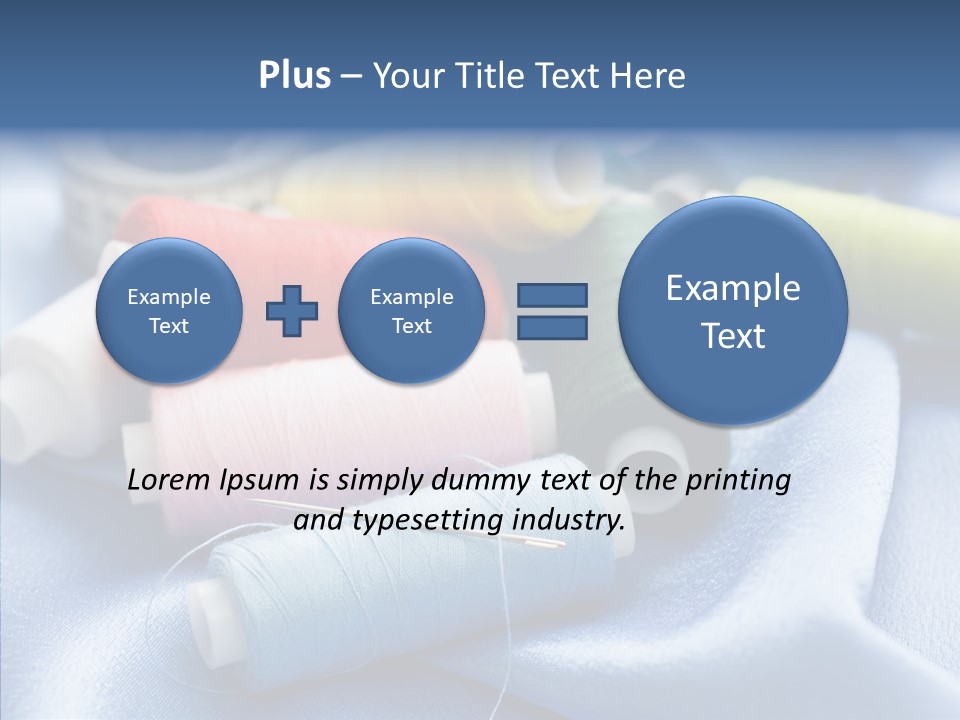 Plus – Your Title Text Here

Example Text

Example Text

Example Text

Lorem Ipsum is simply dummy text of the printing and typesetting industry.